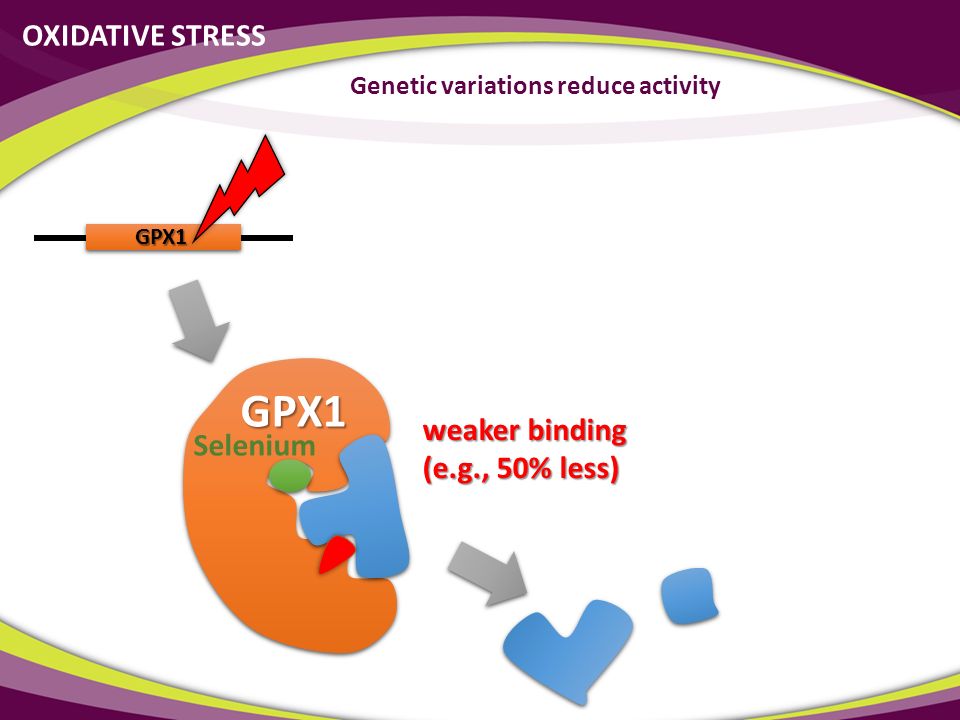 OXIDATIVE STRESS

Genetic variations reduce activity

GPX1

GPX1

Selenium

weaker binding (e.g., 50% less)